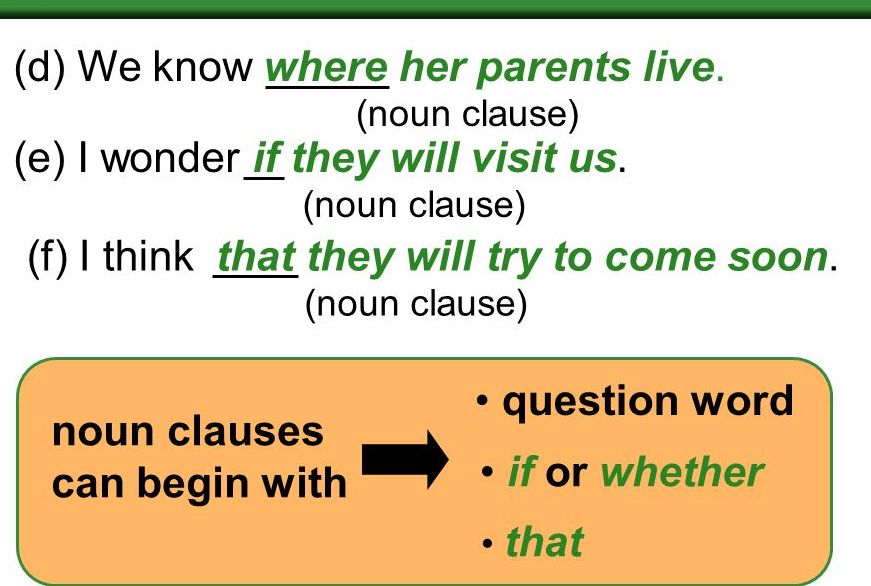 (d) We know where her parents live.
(noun clause)
(e) I wonder if they will visit us.
(noun clause)
(f) I think that they will try to come soon.
(noun clause)

noun clauses can begin with

• question word
• if or whether
• that